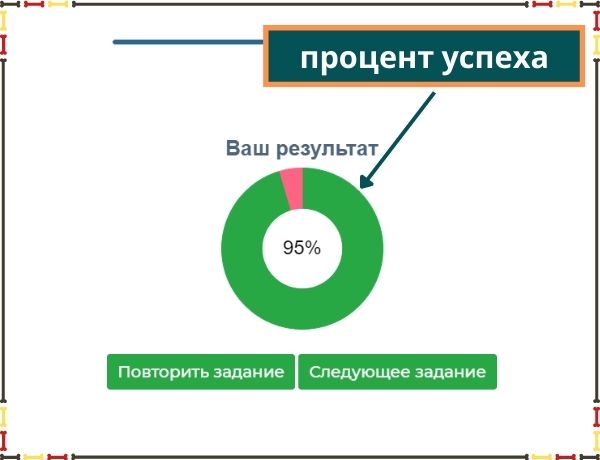 процент успеха

Ваш результат

95%

Повторить задание Следующее задание